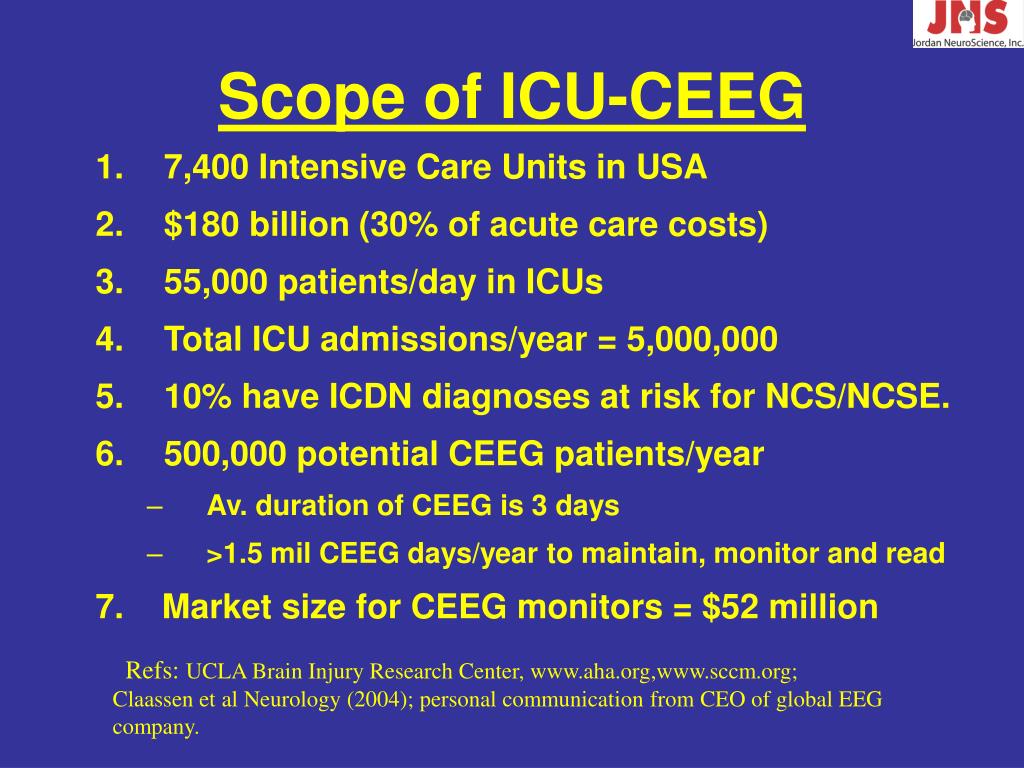 JNS
Jordan NeuroScience, Inc.

Scope of ICU-CEEG

1. 7,400 Intensive Care Units in USA
2. \$180 billion (30% of acute care costs)
3. 55,000 patients/day in ICUs
4. Total ICU admissions/year = 5,000,000
5. 10% have ICDN diagnoses at risk for NCS/NCSE.
6. 500,000 potential CEEG patients/year
– Av. duration of CEEG is 3 days
– >1.5 mil CEEG days/year to maintain, monitor and read
7. Market size for CEEG monitors = \$52 million

Refs: UCLA Brain Injury Research Center, www.aha.org,www.sccm.org; Claassen et al Neurology (2004); personal communication from CEO of global EEG company.